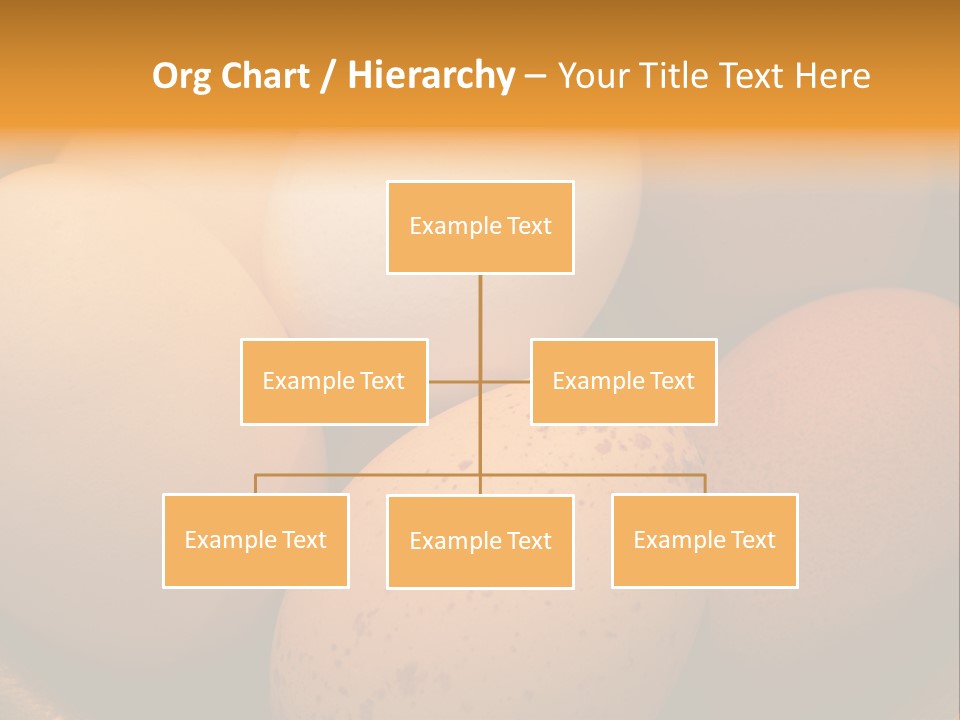 Org Chart / Hierarchy – Your Title Text Here

Example Text

Example Text

Example Text

Example Text

Example Text

Example Text